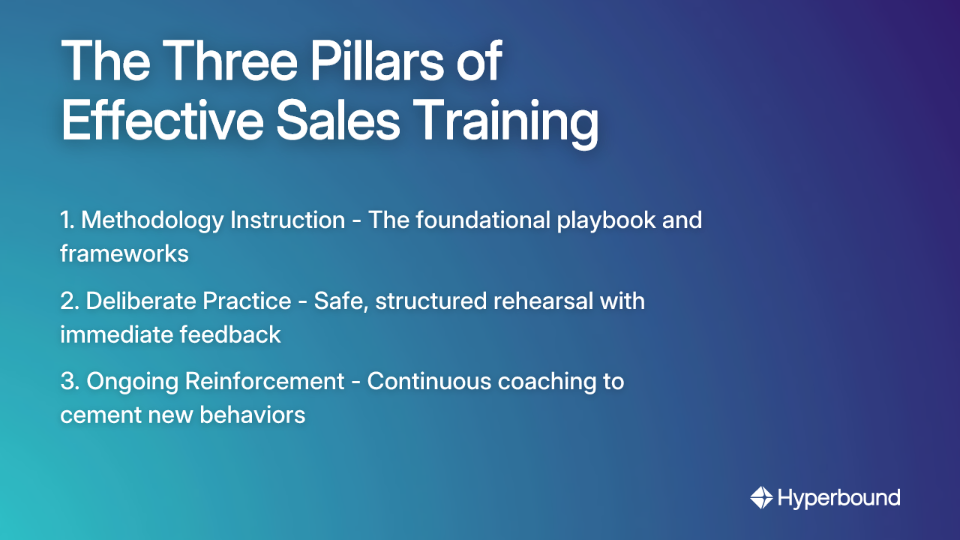 The Three Pillars of Effective Sales Training

1. Methodology Instruction - The foundational playbook and frameworks

2. Deliberate Practice - Safe, structured rehearsal with immediate feedback

3. Ongoing Reinforcement - Continuous coaching to cement new behaviors

Hyperbound